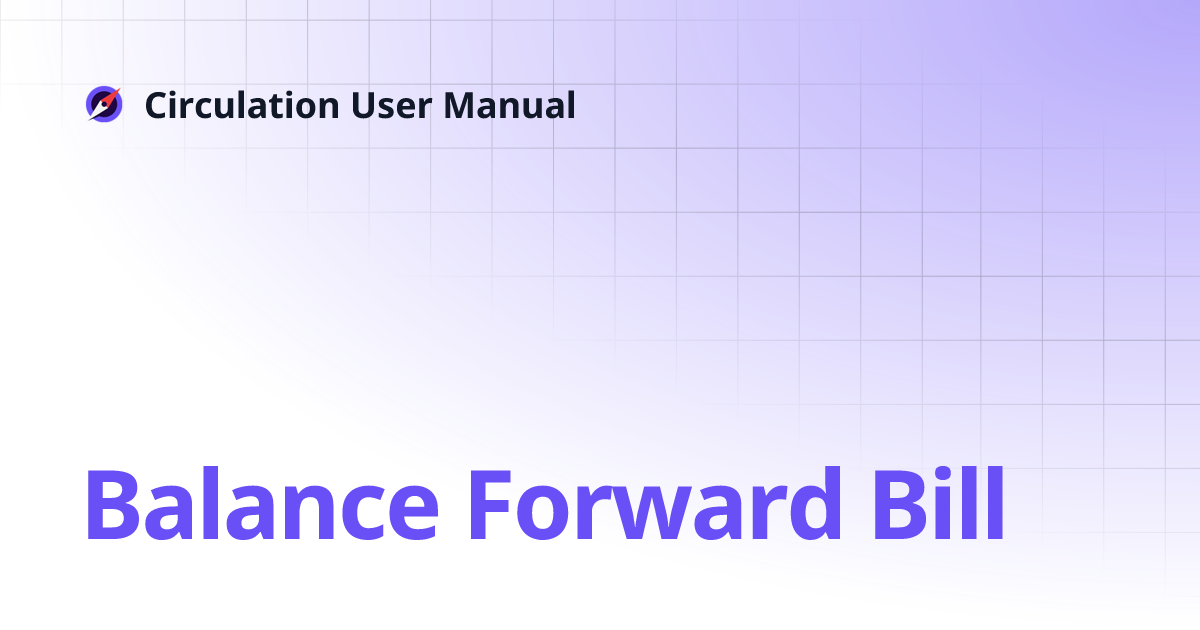 Circulation User Manual

Balance Forward Bill